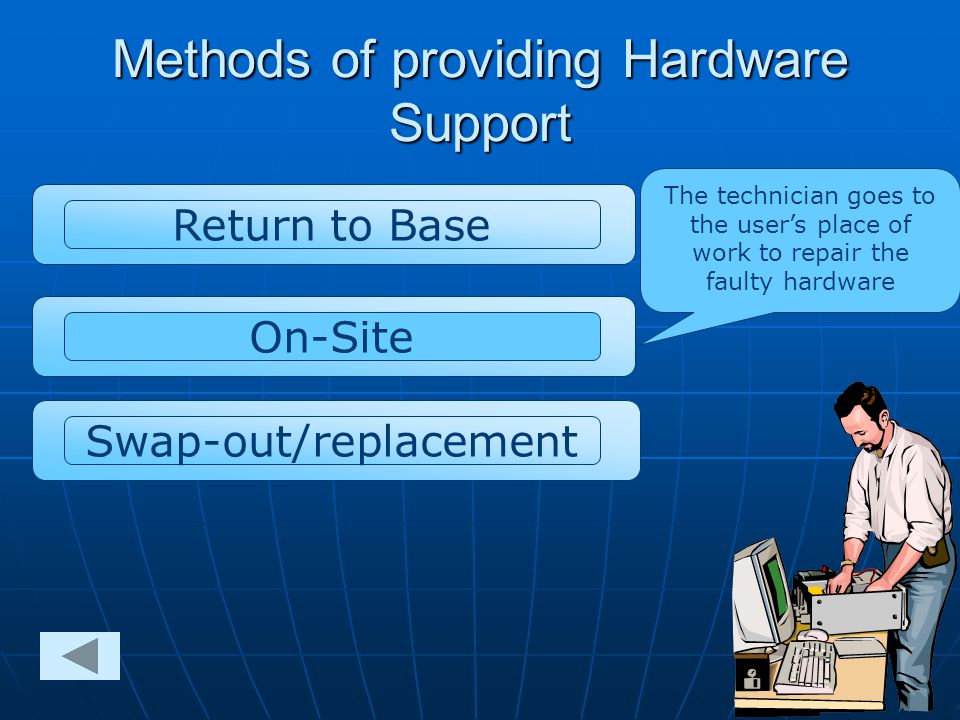 Methods of providing Hardware Support

Return to Base

On-Site

Swap-out/replacement

The technician goes to the user's place of work to repair the faulty hardware